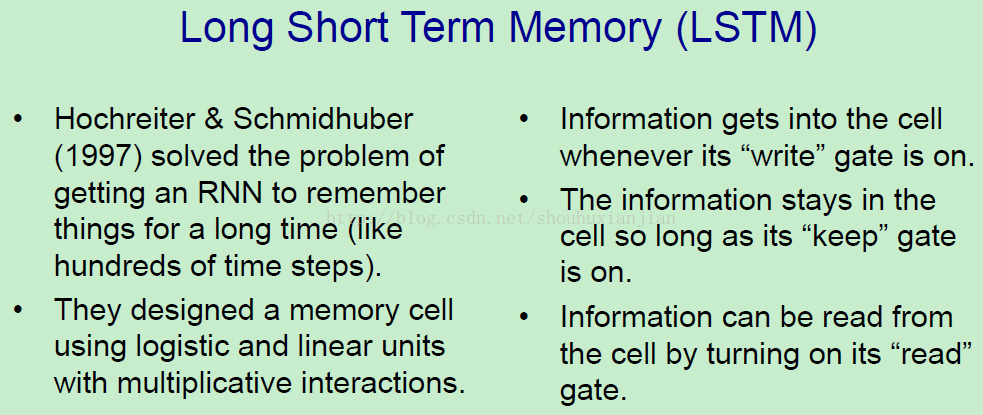 Long Short Term Memory (LSTM)

• Hochreiter & Schmidhuber (1997) solved the problem of getting an RNN to remember things for a long time (like hundreds of time steps).

• They designed a memory cell using logistic and linear units with multiplicative interactions.

• Information gets into the cell whenever its “write” gate is on.

• The information stays in the cell so long as its “keep” gate is on.

• Information can be read from the cell by turning on its “read” gate.

http://blog.csdn.net/shouhuxianjian